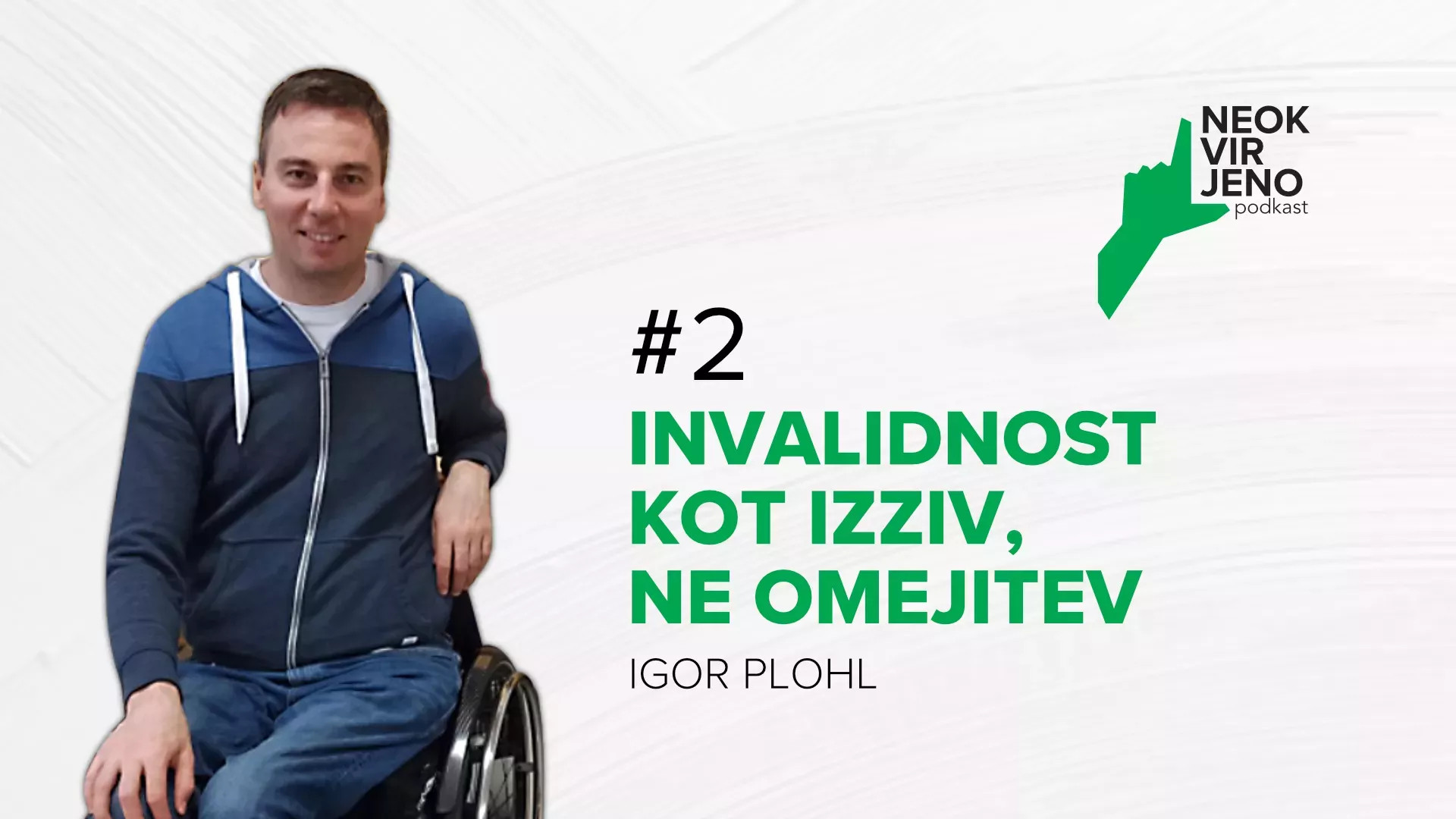 NEOK
VIR
JENO
podkast

#2
INVALIDNOST KOT IZZIV, NE OMEJITEV
IGOR PLOHL